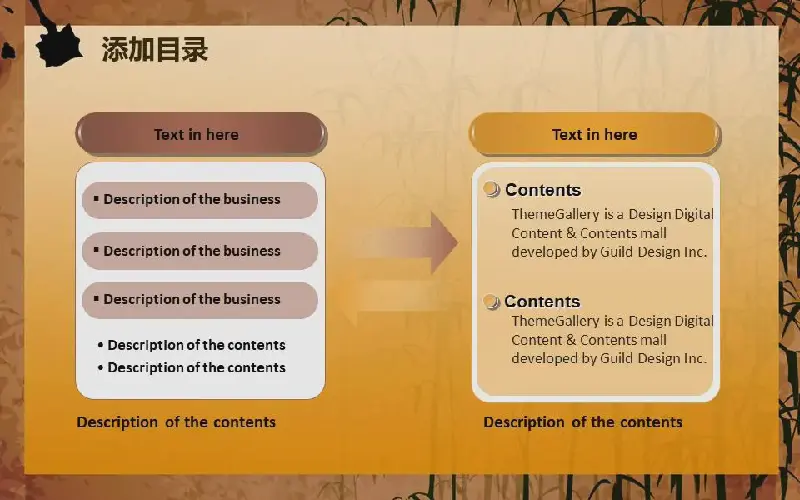 添加目录

Text in here

▪ Description of the business

▪ Description of the business

▪ Description of the business

• Description of the contents
• Description of the contents

Description of the contents

Text in here

Contents
ThemeGallery is a Design Digital Content & Contents mall developed by Guild Design Inc.

Contents
ThemeGallery is a Design Digital Content & Contents mall developed by Guild Design Inc.

Description of the contents